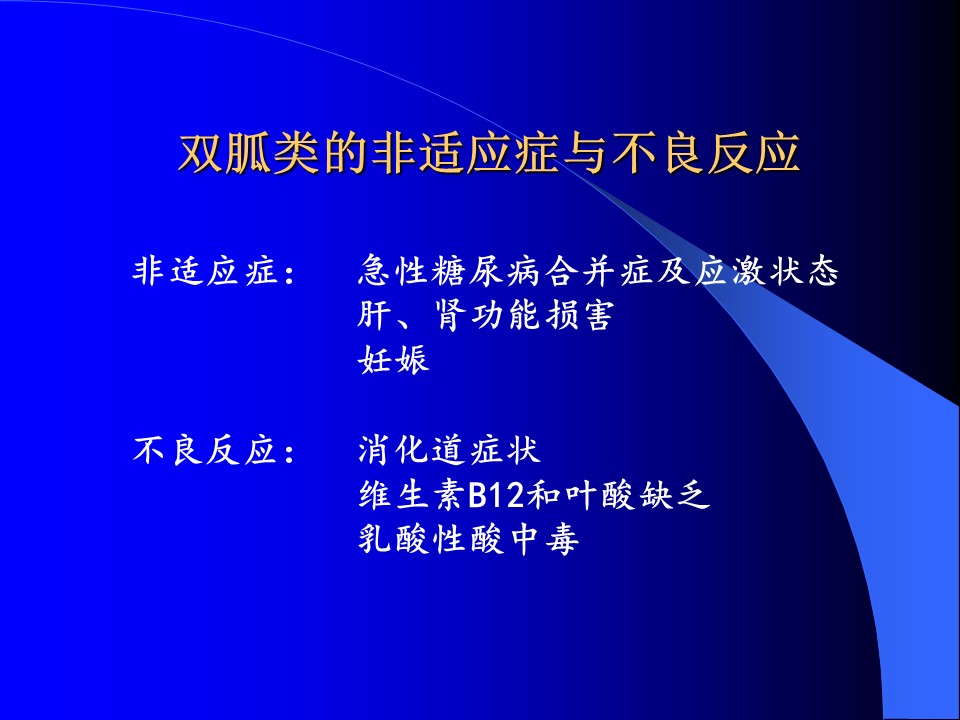 双胍类的非适应症与不良反应

非适应症：　急性糖尿病合并症及应激状态
肝、肾功能损害
妊娠

不良反应：　消化道症状
维生素B12和叶酸缺乏
乳酸性酸中毒